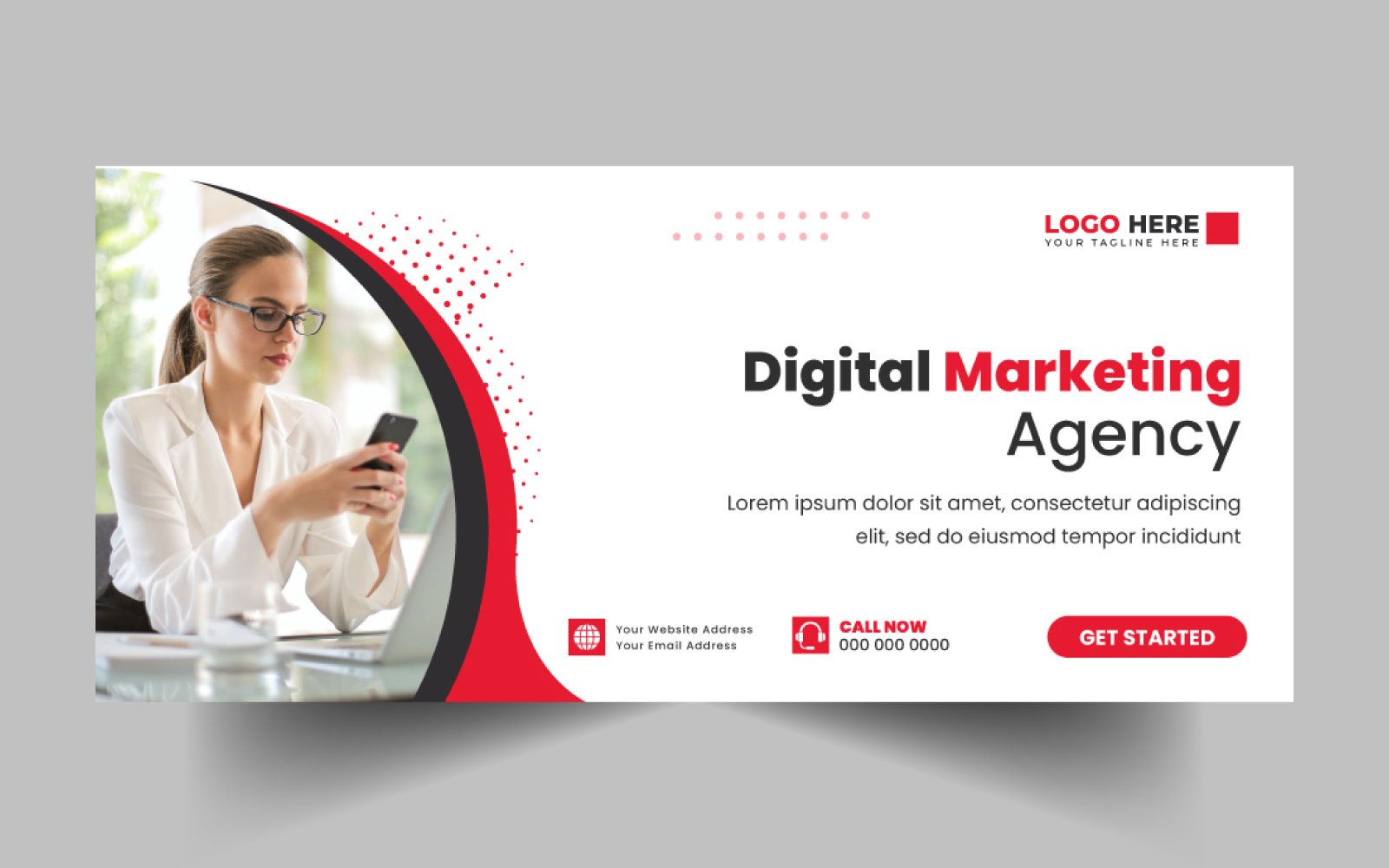 LOGO HERE
YOUR TAGLINE HERE

Digital Marketing Agency

Lorem ipsum dolor sit amet, consectetur adipiscing elit, sed do eiusmod tempor incididunt

Your Website Address
Your Email Address

CALL NOW
000 000 0000

GET STARTED